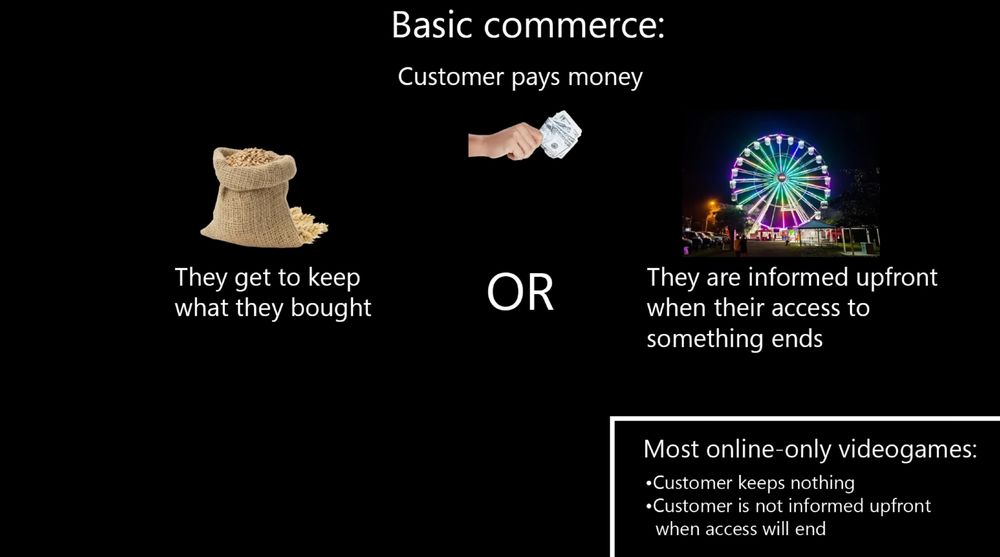 Basic commerce:

Customer pays money

They get to keep what they bought

OR

They are informed upfront when their access to something ends

Most online-only videogames:
•Customer keeps nothing
•Customer is not informed upfront when access will end